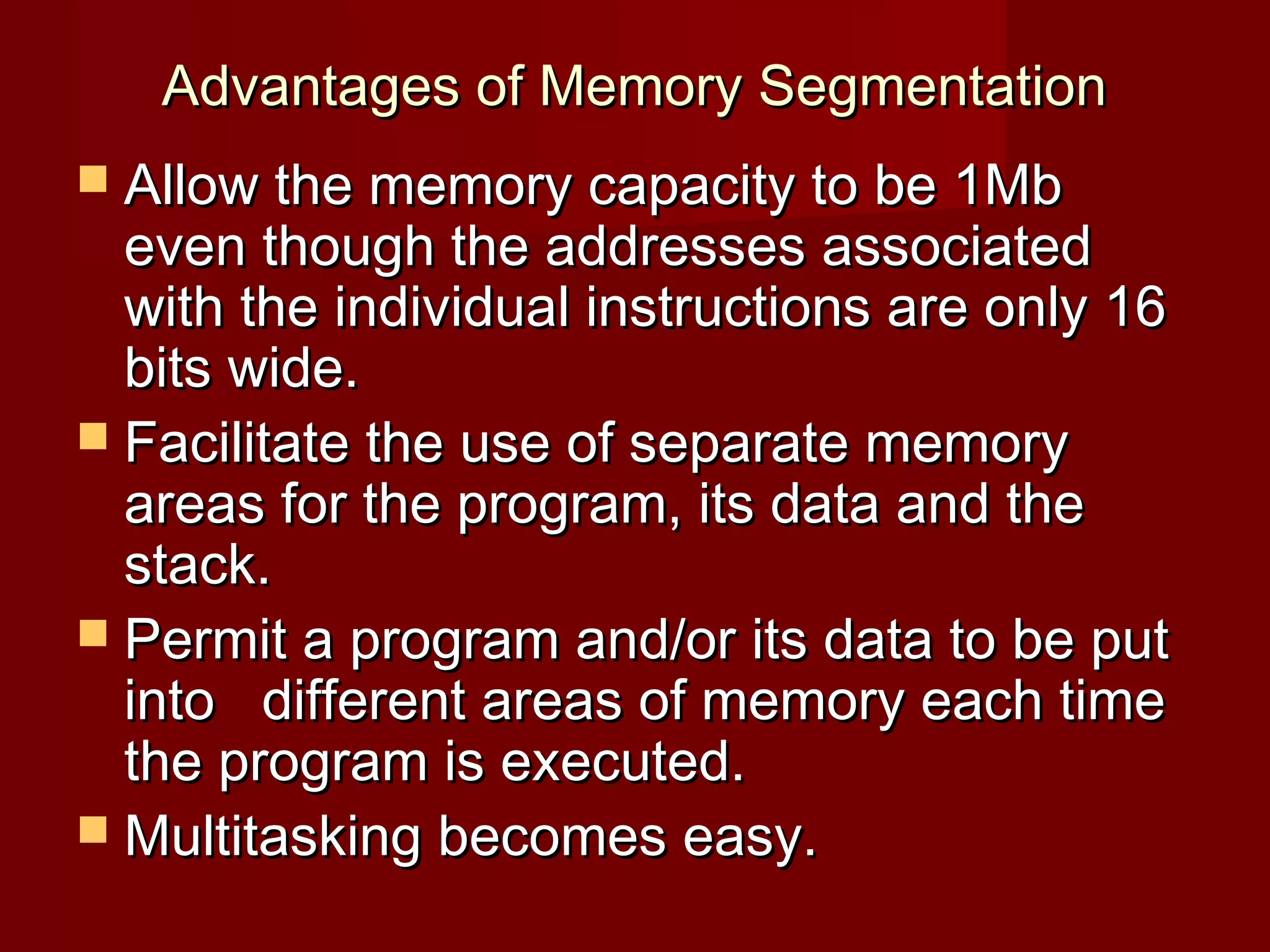 Advantages of Memory Segmentation

- Allow the memory capacity to be 1Mb even though the addresses associated with the individual instructions are only 16 bits wide.
- Facilitate the use of separate memory areas for the program, its data and the stack.
- Permit a program and/or its data to be put into different areas of memory each time the program is executed.
- Multitasking becomes easy.